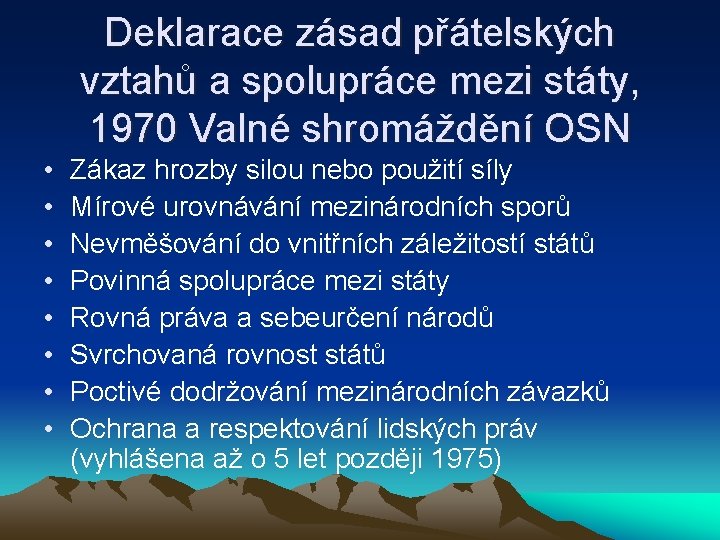 Deklarace zásad přátelských vztahů a spolupráce mezi státy, 1970 Valné shromáždění OSN

• Zákaz hrozby silou nebo použití síly
• Mírové urovnávání mezinárodních sporů
• Nevměšování do vnitřních záležitostí států
• Povinná spolupráce mezi státy
• Rovná práva a sebeurčení národů
• Svrchovaná rovnost států
• Poctivé dodržování mezinárodních závazků
• Ochrana a respektování lidských práv (vyhlášena až o 5 let později 1975)